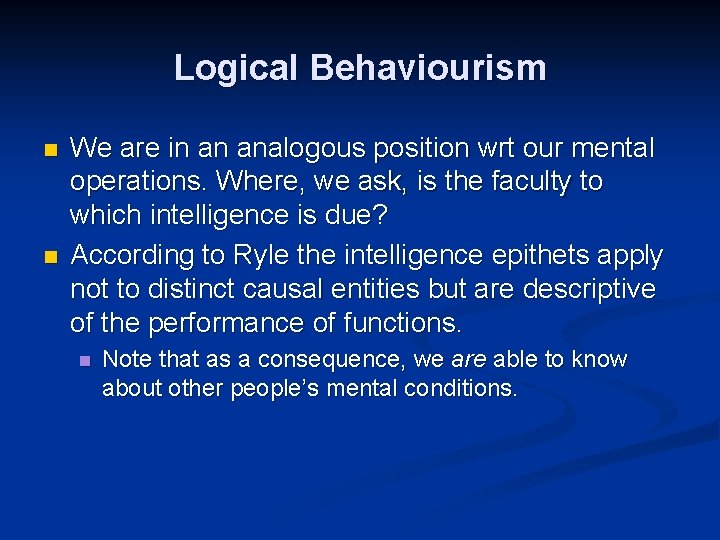 Logical Behaviourism

We are in an analogous position wrt our mental operations. Where, we ask, is the faculty to which intelligence is due?

According to Ryle the intelligence epithets apply not to distinct causal entities but are descriptive of the performance of functions.

Note that as a consequence, we are able to know about other people's mental conditions.